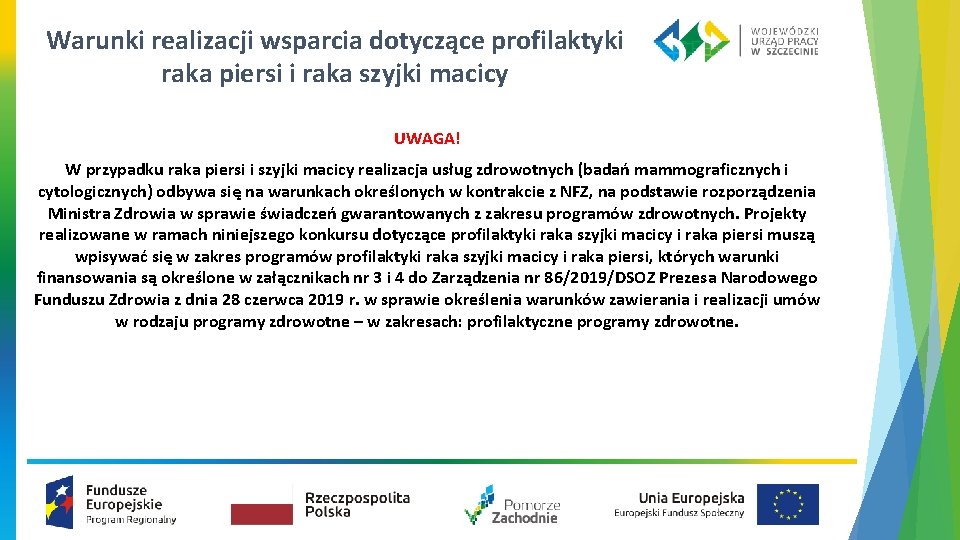 Warunki realizacji wsparcia dotyczące profilaktyki raka piersi i raka szyjki macicy

WOJEWÓDZKI URZĄD PRACY W SZCZECINIE

UWAGA!

W przypadku raka piersi i szyjki macicy realizacja usług zdrowotnych (badań mammograficznych i cytologicznych) odbywa się na warunkach określonych w kontrakcie z NFZ, na podstawie rozporządzenia Ministra Zdrowia w sprawie świadczeń gwarantowanych z zakresu programów zdrowotnych. Projekty realizowane w ramach niniejszego konkursu dotyczące profilaktyki raka szyjki macicy i raka piersi muszą wpisywać się w zakres programów profilaktyki raka szyjki macicy i raka piersi, których warunki finansowania są określone w załącznikach nr 3 i 4 do Zarządzenia nr 86/2019/DSOZ Prezesa Narodowego Funduszu Zdrowia z dnia 28 czerwca 2019 r. w sprawie określenia warunków zawierania i realizacji umów w rodzaju programy zdrowotne – w zakresach: profilaktyczne programy zdrowotne.

Fundusze Europejskie Program Regionalny

Rzeczpospolita Polska

Pomorze Zachodnie

Unia Europejska Europejski Fundusz Społeczny